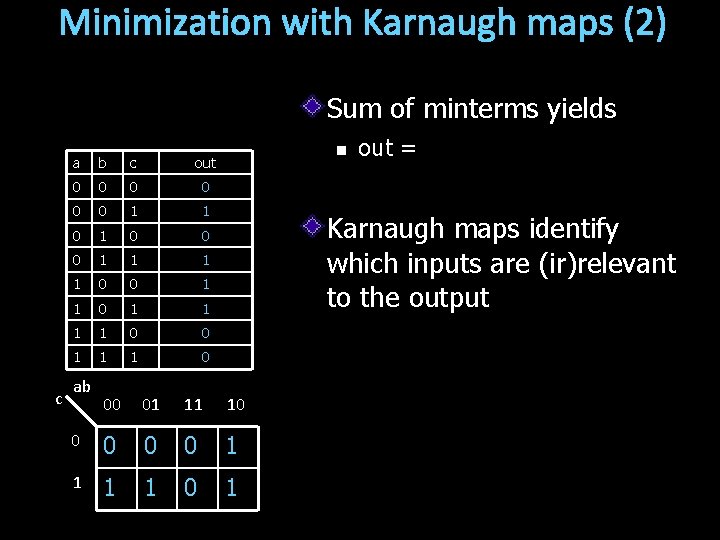 Minimization with Karnaugh maps (2)

Sum of minterms yields

out =

Karnaugh maps identify which inputs are (ir)relevant to the output

| a | b | c | out |
|---|---|---|---|
| 0 | 0 | 0 | 0 |
| 0 | 0 | 1 | 1 |
| 0 | 1 | 0 | 0 |
| 0 | 1 | 1 | 1 |
| 1 | 0 | 0 | 1 |
| 1 | 0 | 1 | 1 |
| 1 | 1 | 0 | 0 |
| 1 | 1 | 1 | 0 |

| c \ ab | 00 | 01 | 11 | 10 |
|---|---|---|---|---|
| 0 | 0 | 0 | 0 | 1 |
| 1 | 1 | 1 | 0 | 1 |